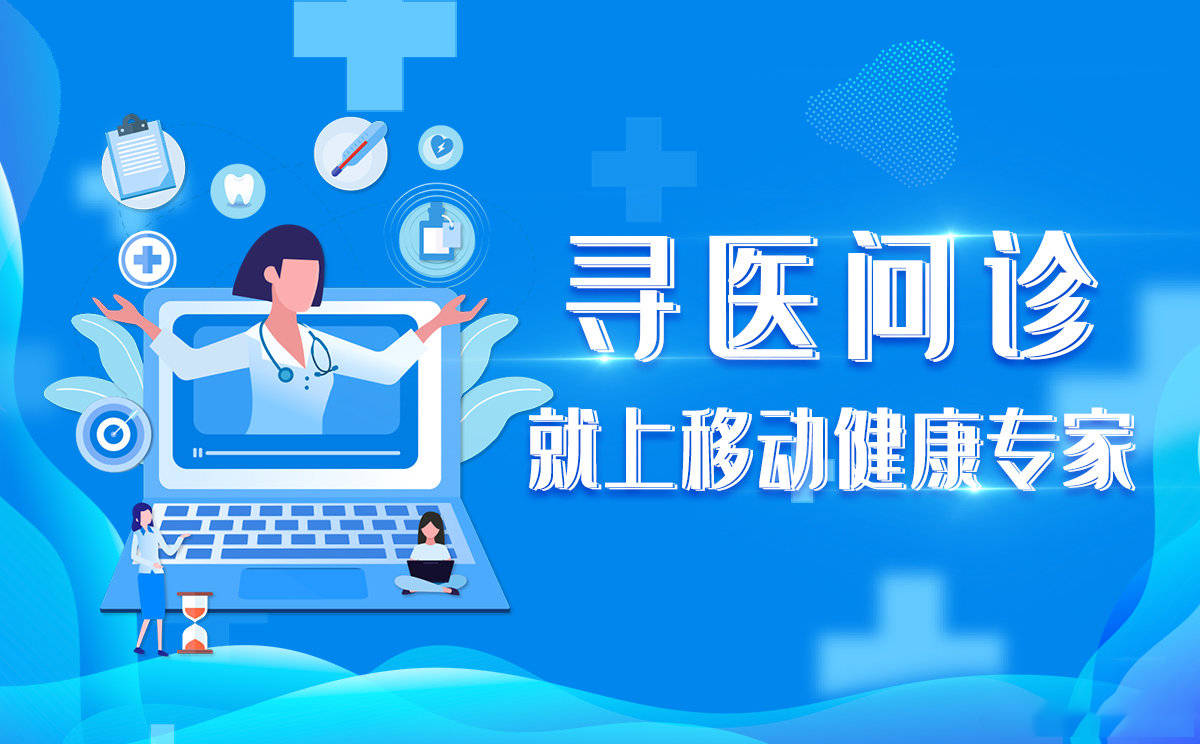 寻医问诊
就上移动健康专家